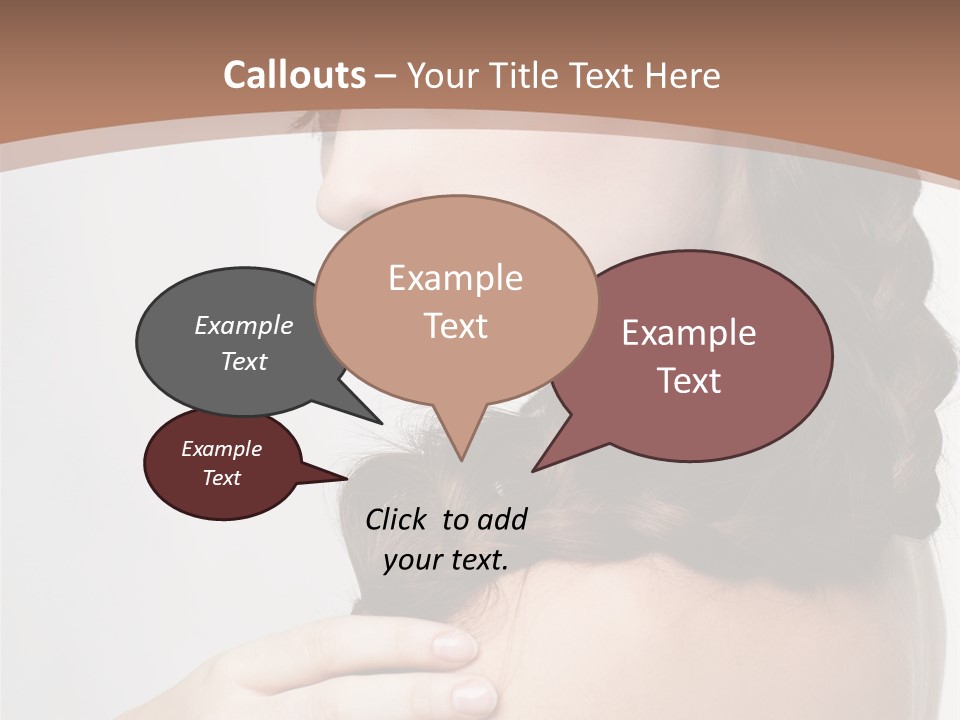 Callouts – Your Title Text Here

Example Text

Example Text

Example Text

Example Text

Click to add your text.